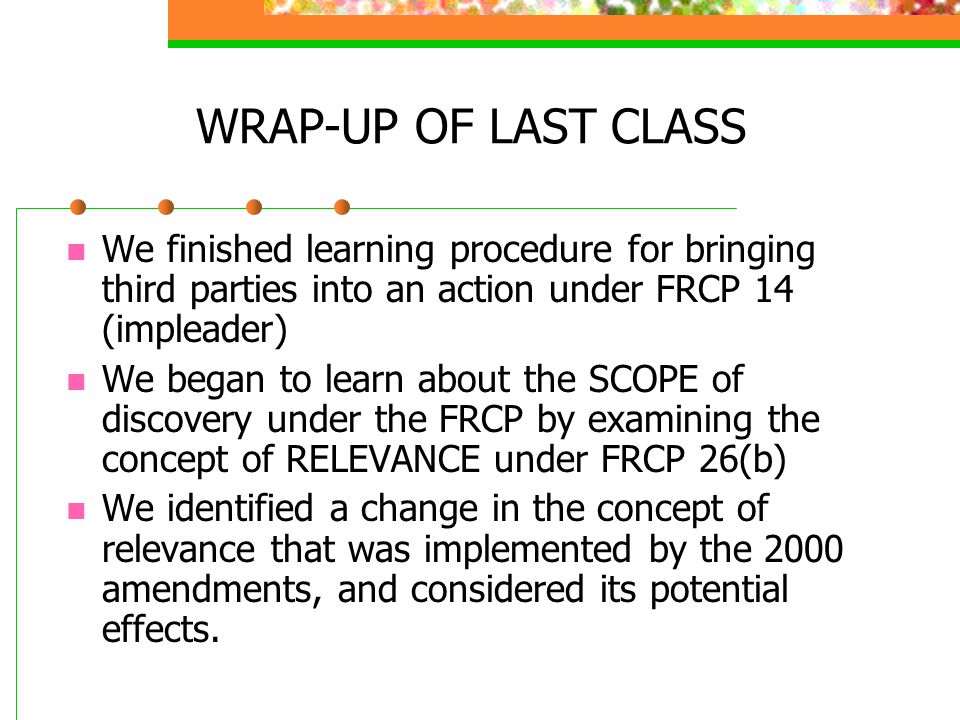 WRAP-UP OF LAST CLASS

We finished learning procedure for bringing third parties into an action under FRCP 14 (impleader)

We began to learn about the SCOPE of discovery under the FRCP by examining the concept of RELEVANCE under FRCP 26(b)

We identified a change in the concept of relevance that was implemented by the 2000 amendments, and considered its potential effects.